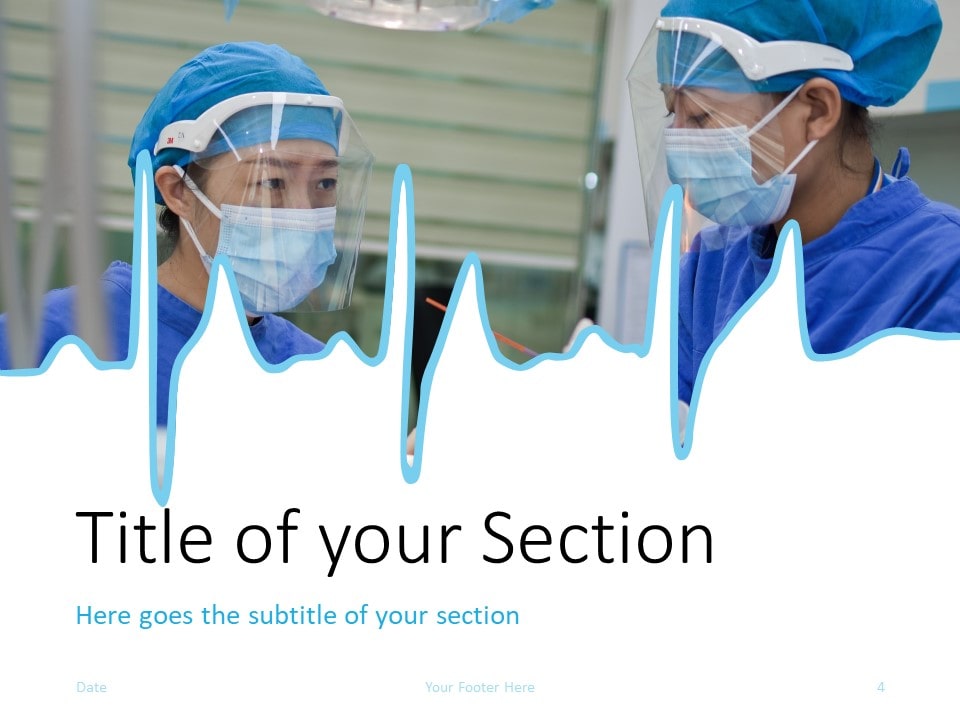 3M

Title of your Section

Here goes the subtitle of your section

Date

Your Footer Here

4